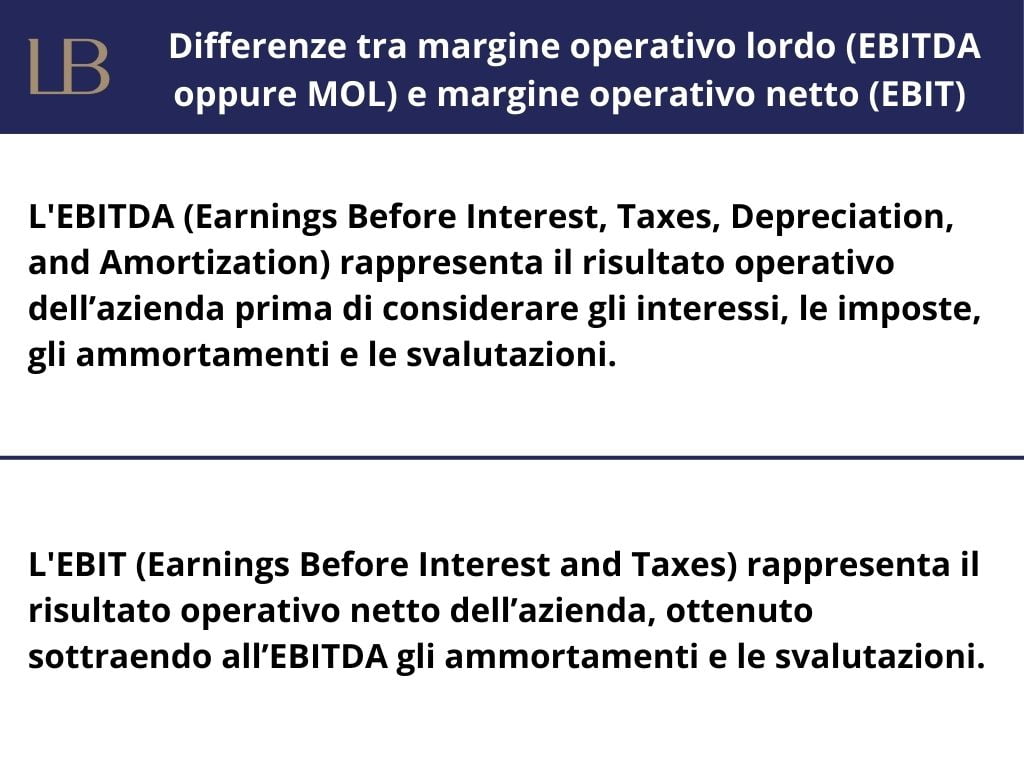 LB

Differenze tra margine operativo lordo (EBITDA oppure MOL) e margine operativo netto (EBIT)

L'EBITDA (Earnings Before Interest, Taxes, Depreciation, and Amortization) rappresenta il risultato operativo dell’azienda prima di considerare gli interessi, le imposte, gli ammortamenti e le svalutazioni.

L'EBIT (Earnings Before Interest and Taxes) rappresenta il risultato operativo netto dell’azienda, ottenuto sottraendo all’EBITDA gli ammortamenti e le svalutazioni.